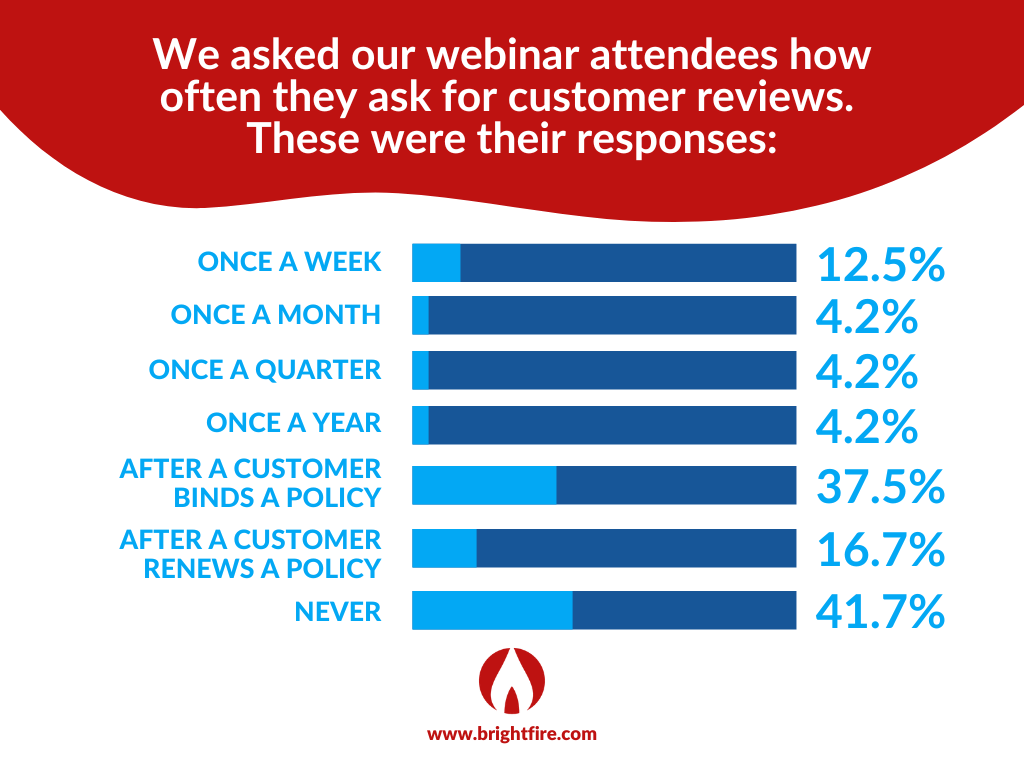 We asked our webinar attendees how often they ask for customer reviews. These were their responses:

ONCE A WEEK 12.5%
ONCE A MONTH 4.2%
ONCE A QUARTER 4.2%
ONCE A YEAR 4.2%
AFTER A CUSTOMER BINDS A POLICY 37.5%
AFTER A CUSTOMER RENEWS A POLICY 16.7%
NEVER 41.7%

www.brightfire.com